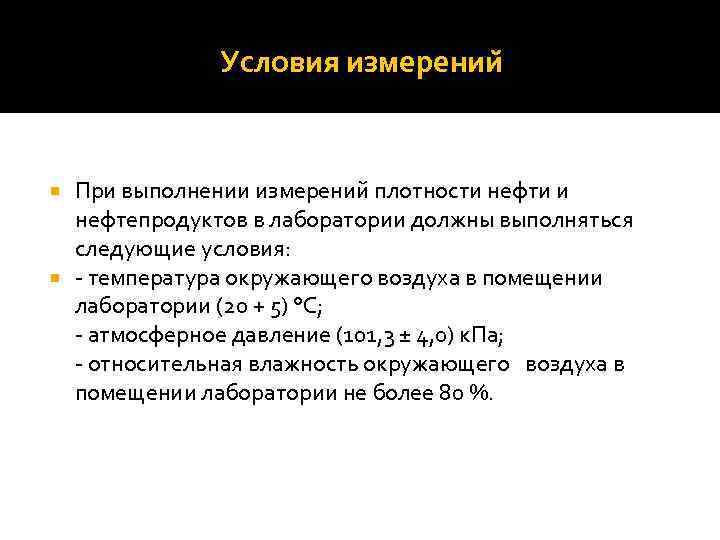 Условия измерений

При выполнении измерений плотности нефти и нефтепродуктов в лаборатории должны выполняться следующие условия:

- температура окружающего воздуха в помещении лаборатории (20 + 5) °С;
- атмосферное давление (101,3 ± 4,0) кПа;
- относительная влажность окружающего воздуха в помещении лаборатории не более 80 %.